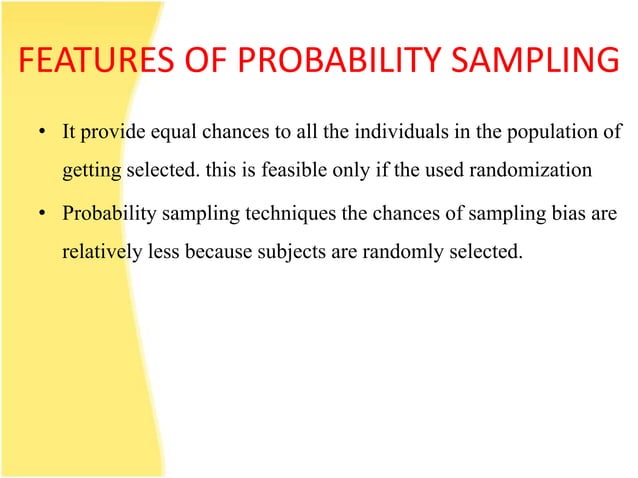 FEATURES OF PROBABILITY SAMPLING

• It provide equal chances to all the individuals in the population of getting selected. this is feasible only if the used randomization

• Probability sampling techniques the chances of sampling bias are relatively less because subjects are randomly selected.